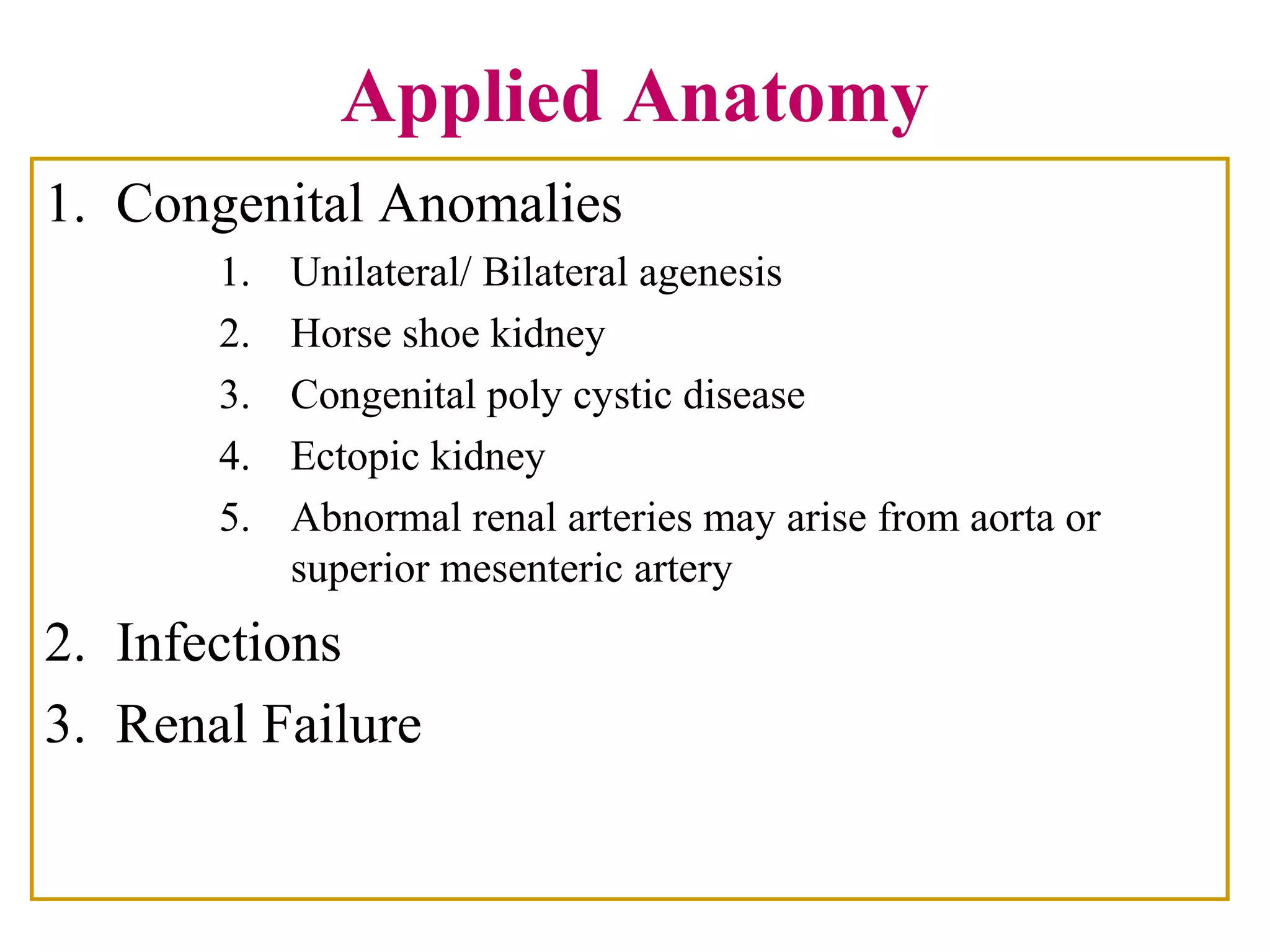 Applied Anatomy

1. Congenital Anomalies

1. Unilateral/ Bilateral agenesis
2. Horse shoe kidney
3. Congenital poly cystic disease
4. Ectopic kidney
5. Abnormal renal arteries may arise from aorta or superior mesenteric artery

2. Infections

3. Renal Failure